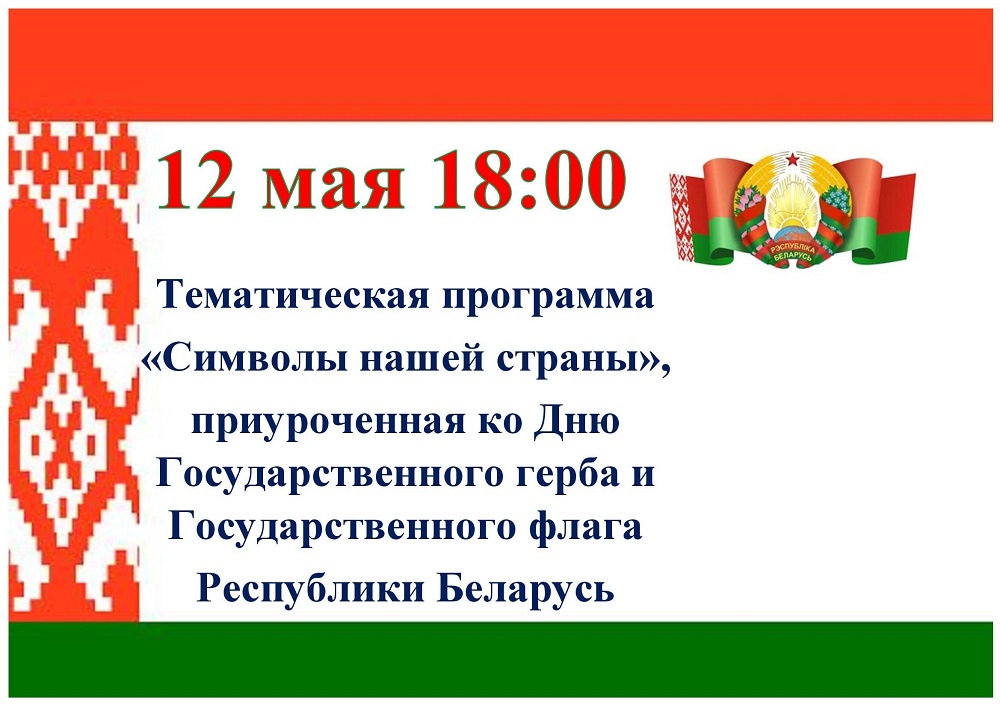 12 мая 18:00

РЭСПУБЛІКА БЕЛАРУСЬ

Тематическая программа «Символы нашей страны», приуроченная ко Дню Государственного герба и Государственного флага Республики Беларусь